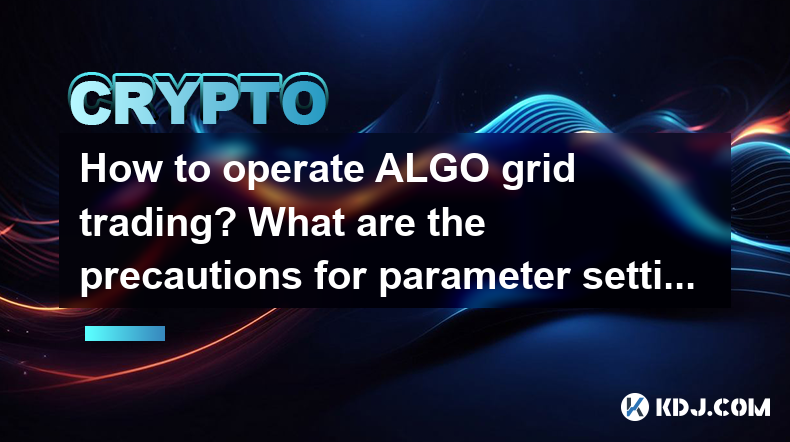 CRYPTO

How to operate ALGO grid trading? What are the precautions for parameter setti...

KDJ.COM